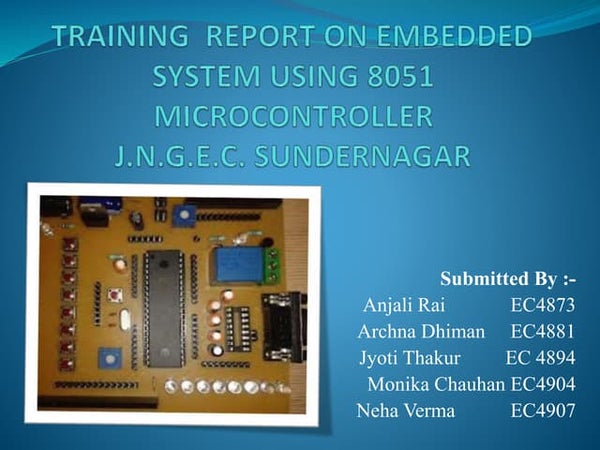 TRAINING REPORT ON EMBEDDED SYSTEM USING 8051 MICROCONTROLLER J.N.G.E.C. SUNDERNAGAR

Submitted By :-

Anjali Rai EC4873
Archna Dhiman EC4881
Jyoti Thakur EC 4894
Monika Chauhan EC4904
Neha Verma EC4907